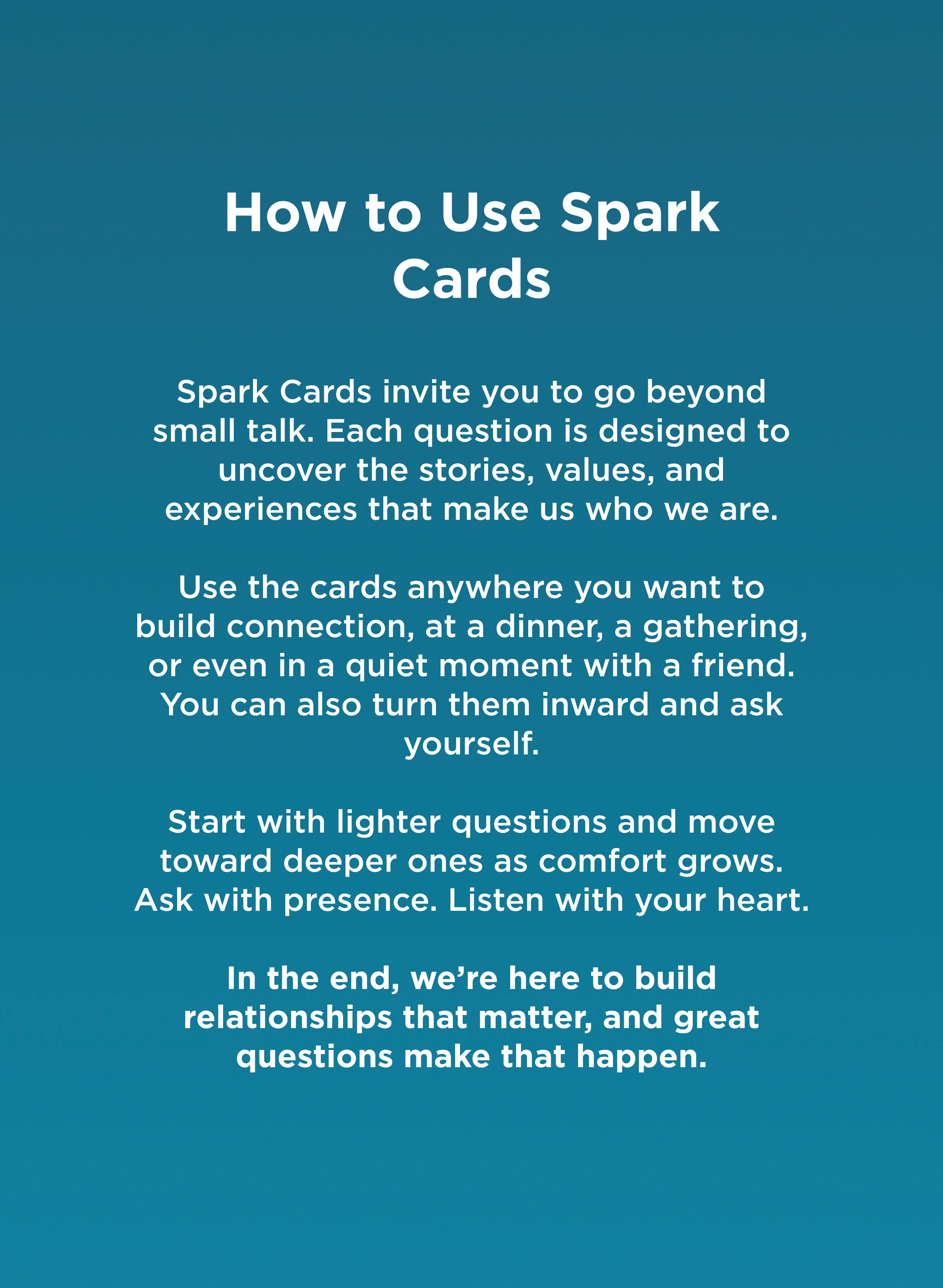 How to Use Spark Cards

Spark Cards invite you to go beyond small talk. Each question is designed to uncover the stories, values, and experiences that make us who we are.

Use the cards anywhere you want to build connection, at a dinner, a gathering, or even in a quiet moment with a friend. You can also turn them inward and ask yourself.

Start with lighter questions and move toward deeper ones as comfort grows. Ask with presence. Listen with your heart.

In the end, we’re here to build relationships that matter, and great questions make that happen.